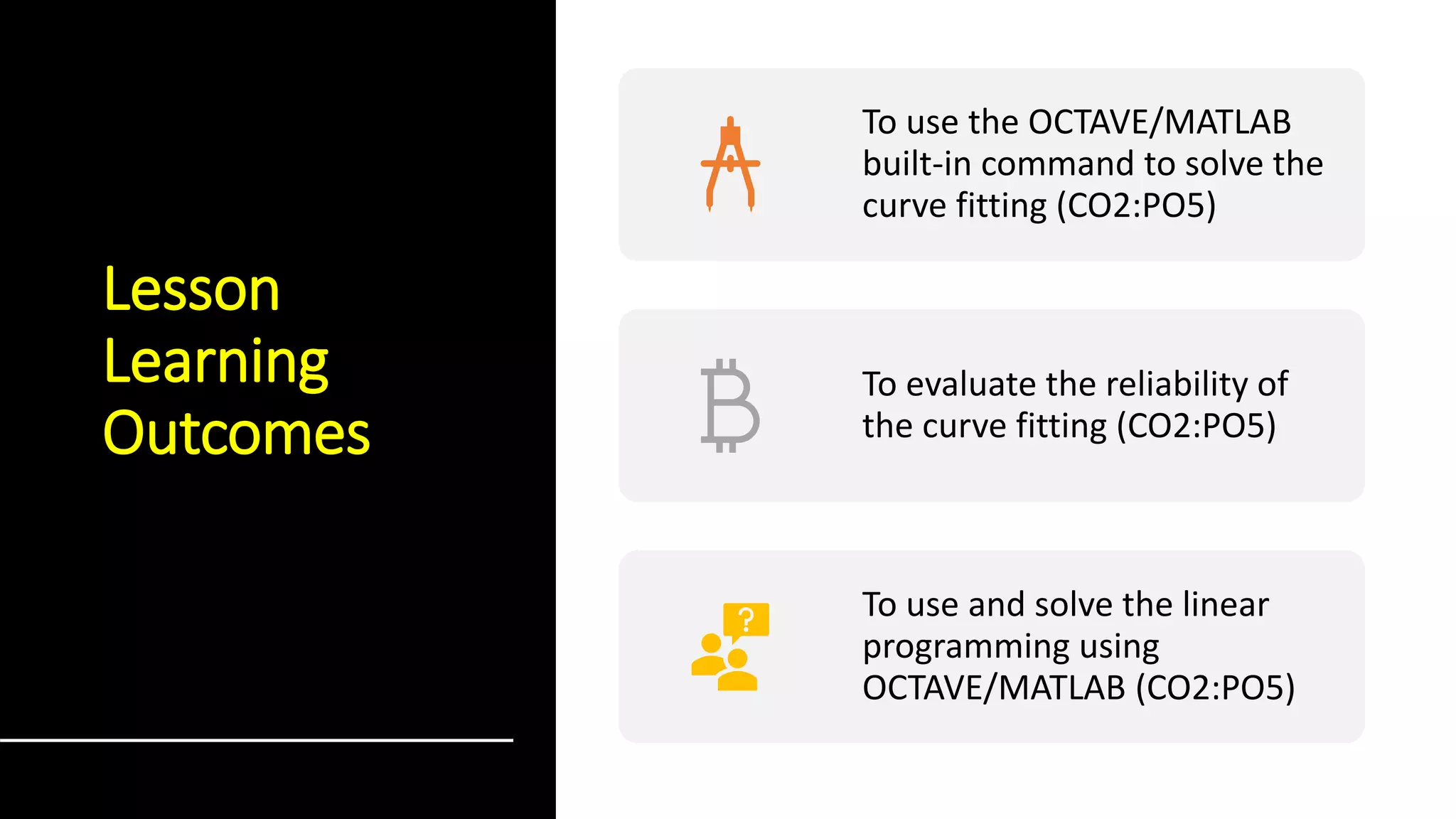 Lesson Learning Outcomes

To use the OCTAVE/MATLAB built-in command to solve the curve fitting (CO2:PO5)

To evaluate the reliability of the curve fitting (CO2:PO5)

To use and solve the linear programming using OCTAVE/MATLAB (CO2:PO5)